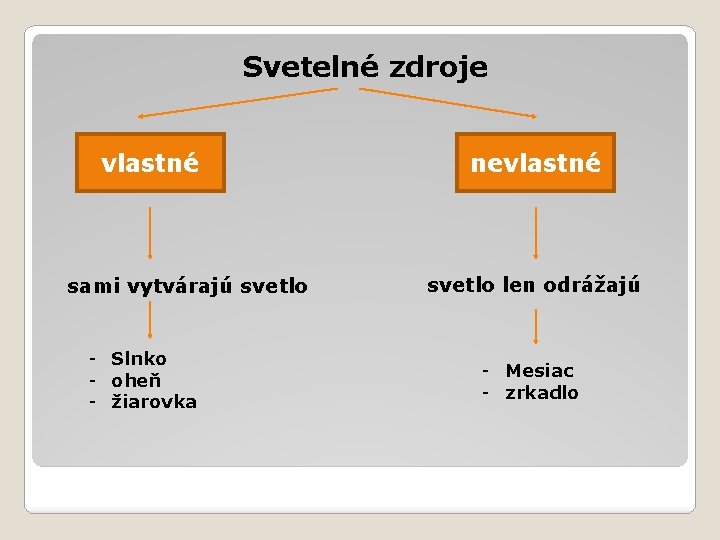 Svetelné zdroje

vlastné

sami vytvárajú svetlo

- Slnko
- oheň
- žiarovka

nevlastné

svetlo len odrážajú

- Mesiac
- zrkadlo